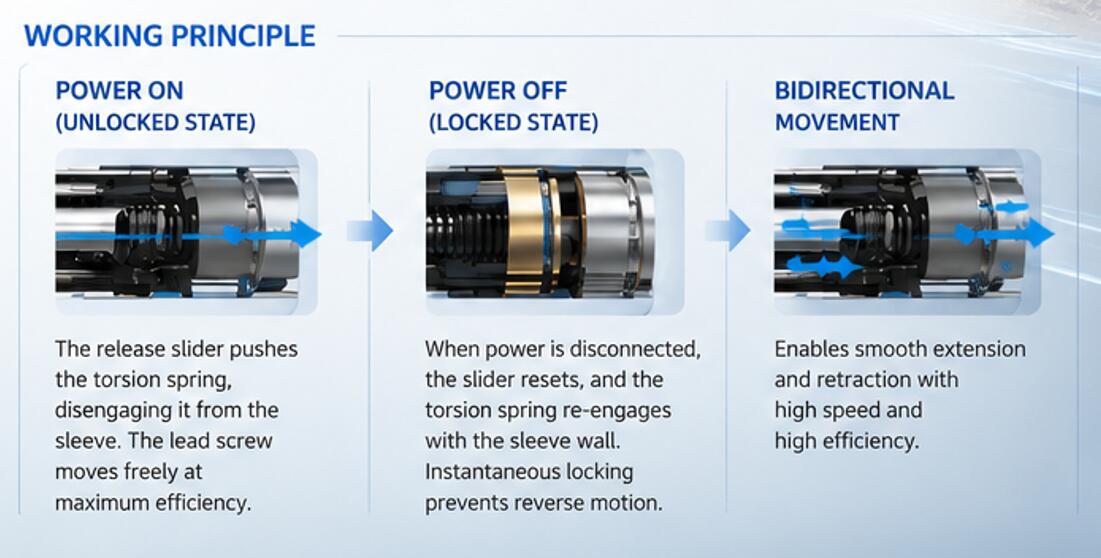 WORKING PRINCIPLE

POWER ON (UNLOCKED STATE)

The release slider pushes the torsion spring, disengaging it from the sleeve. The lead screw moves freely at maximum efficiency.

POWER OFF (LOCKED STATE)

When power is disconnected, the slider resets, and the torsion spring re-engages with the sleeve wall. Instantaneous locking prevents reverse motion.

BIDIRECTIONAL MOVEMENT

Enables smooth extension and retraction with high speed and high efficiency.